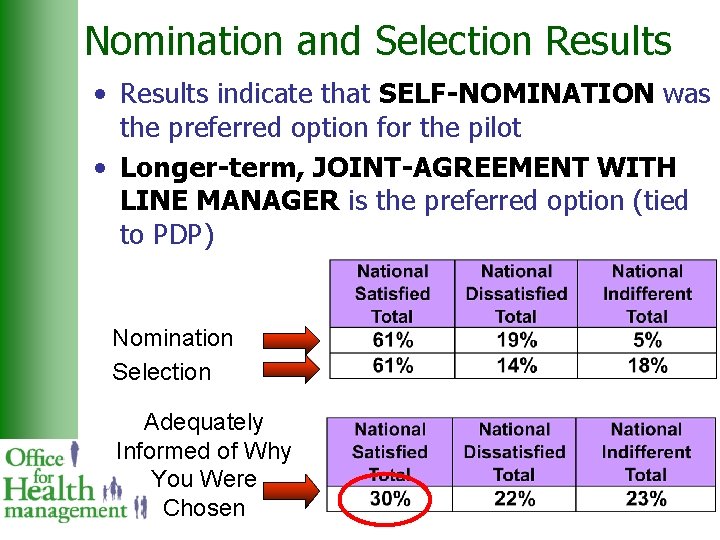 Nomination and Selection Results

• Results indicate that **SELF-NOMINATION** was the preferred option for the pilot

• **Longer-term, JOINT-AGREEMENT WITH LINE MANAGER** is the preferred option (tied to PDP)

| | National Satisfied Total | National Dissatisfied Total | National Indifferent Total |
|---|---|---|---|
| Nomination | 61% | 19% | 5% |
| Selection | 61% | 14% | 18% |

| | National Satisfied Total | National Dissatisfied Total | National Indifferent Total |
|---|---|---|---|
| Adequately Informed of Why You Were Chosen | 30% | 22% | 23% |

Office for Health management